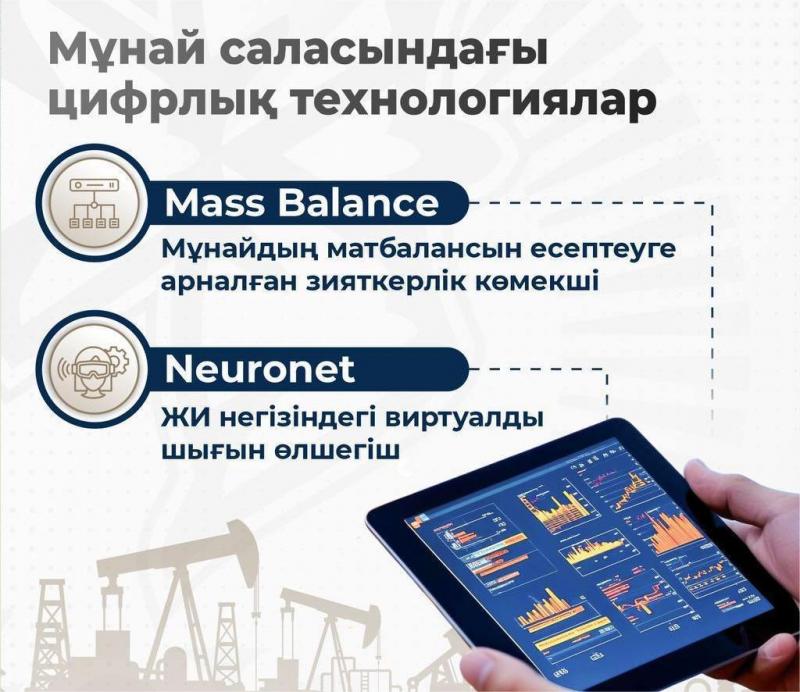 Мұнай саласындағы цифрлық технологиялар

Mass Balance

Мұнайдың матбалансын есептеуге арналған зияткерлік көмекші

Neuronet

ЖИ негізіндегі виртуалды шығын өлшегіш